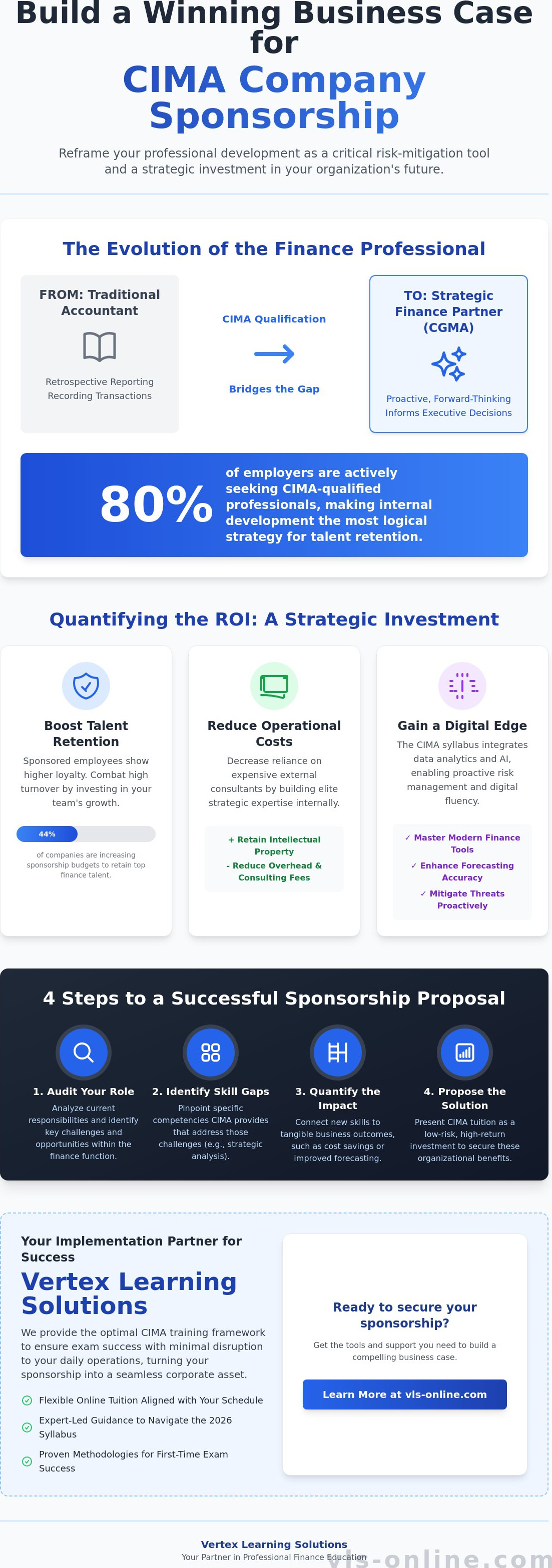 Build a Winning Business Case for

CIMA Company Sponsorship

Reframe your professional development as a critical risk-mitigation tool and a strategic investment in your organization's future.

The Evolution of the Finance Professional

FROM: Traditional Accountant

Retrospective Reporting
Recording Transactions

CIMA Qualification

Bridges the Gap

TO: Strategic Finance Partner (CGMA)

Proactive, Forward-Thinking
Informs Executive Decisions

80%

of employers are actively seeking CIMA-qualified professionals, making internal development the most logical strategy for talent retention.

Quantifying the ROI: A Strategic Investment

Boost Talent Retention

Sponsored employees show higher loyalty. Combat high turnover by investing in your team's growth.

44%

of companies are increasing sponsorship budgets to retain top finance talent.

Reduce Operational Costs

Decrease reliance on expensive external consultants by building elite strategic expertise internally.

+ Retain Intellectual Property
- Reduce Overhead & Consulting Fees

Gain a Digital Edge

The CIMA syllabus integrates data analytics and AI, enabling proactive risk management and digital fluency.

✓ Master Modern Finance Tools
✓ Enhance Forecasting Accuracy
✓ Mitigate Threats Proactively

4 Steps to a Successful Sponsorship Proposal

1. Audit Your Role
Analyze current responsibilities and identify key challenges and opportunities within the finance function.

2. Identify Skill Gaps
Pinpoint specific competencies CIMA provides that address those challenges (e.g., strategic analysis).

3. Quantify the Impact
Connect new skills to tangible business outcomes, such as cost savings or improved forecasting.

4. Propose the Solution
Present CIMA tuition as a low-risk, high-return investment to secure these organizational benefits.

Your Implementation Partner for Success

Vertex Learning Solutions

We provide the optimal CIMA training framework to ensure exam success with minimal disruption to your daily operations, turning your sponsorship into a seamless corporate asset.

Flexible Online Tuition Aligned with Your Schedule
Expert-Led Guidance to Navigate the 2026 Syllabus
Proven Methodologies for First-Time Exam Success

Ready to secure your sponsorship?

Get the tools and support you need to build a compelling business case.

Learn More at vls-online.com

Vertex Learning Solutions
Your Partner in Professional Finance Education

vls-online.com